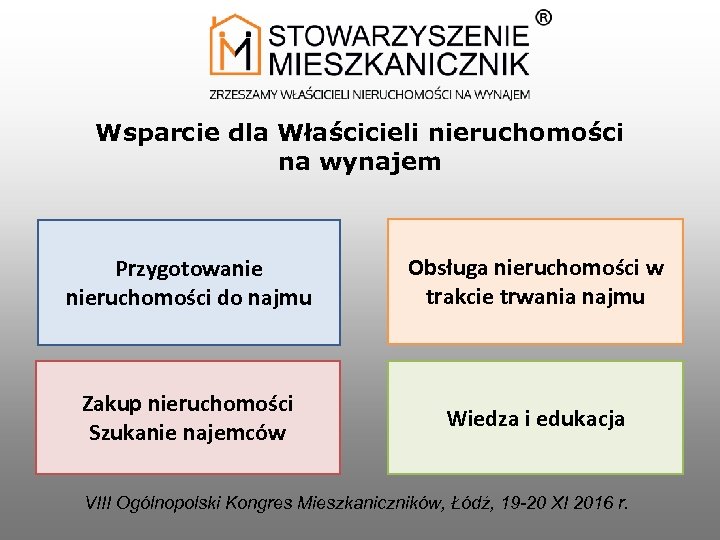 STOWARZYSZENIE MIESZKANICZNIK ®

ZRZESZAMY WŁAŚCICIELI NIERUCHOMOŚCI NA WYNAJEM

Wsparcie dla Właścicieli nieruchomości na wynajem

Przygotowanie nieruchomości do najmu

Obsługa nieruchomości w trakcie trwania najmu

Zakup nieruchomości Szukanie najemców

Wiedza i edukacja

VIII Ogólnopolski Kongres Mieszkaniczników, Łódź, 19-20 XI 2016 r.